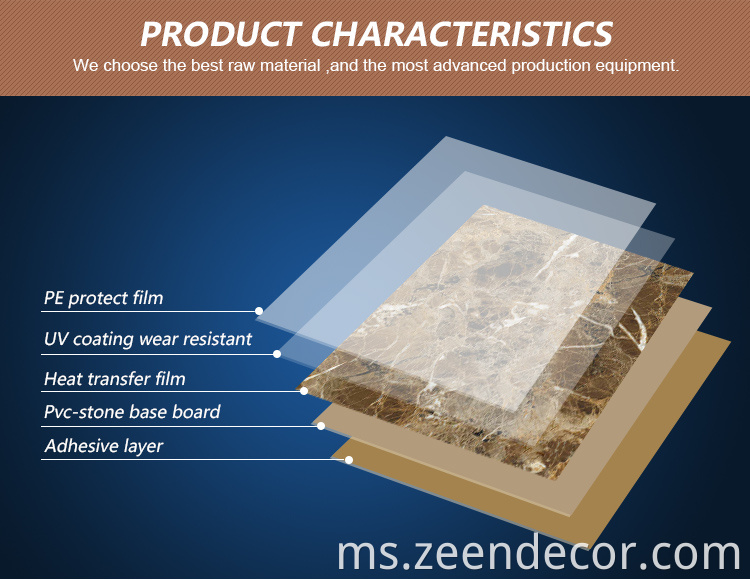 PRODUCT CHARACTERISTICS
We choose the best raw material ,and the most advanced production equipment.

PE protect film
UV coating wear resistant
Heat transfer film
Pvc-stone base board
Adhesive layer

ms.zeendecor.com